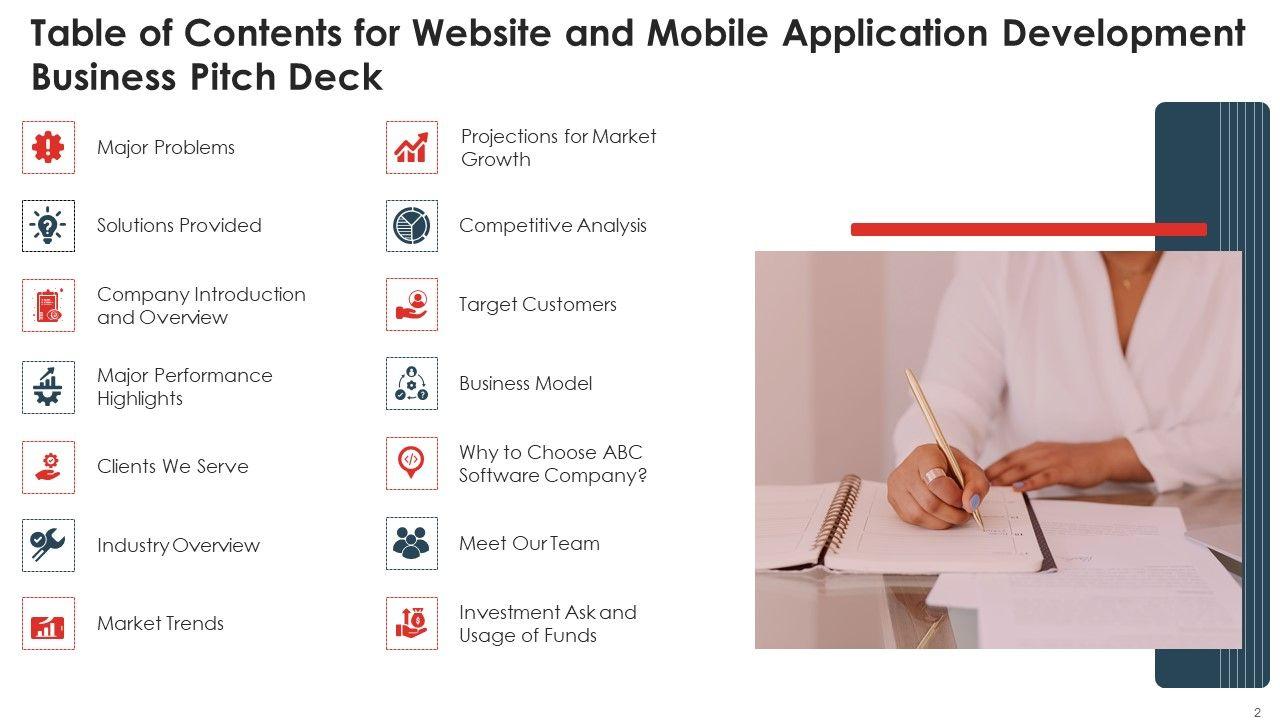 Table of Contents for Website and Mobile Application Development Business Pitch Deck

Major Problems

Solutions Provided

Company Introduction and Overview

Major Performance Highlights

Clients We Serve

Industry Overview

Market Trends

Projections for Market Growth

Competitive Analysis

Target Customers

Business Model

Why to Choose ABC Software Company?

Meet Our Team

Investment Ask and Usage of Funds

2